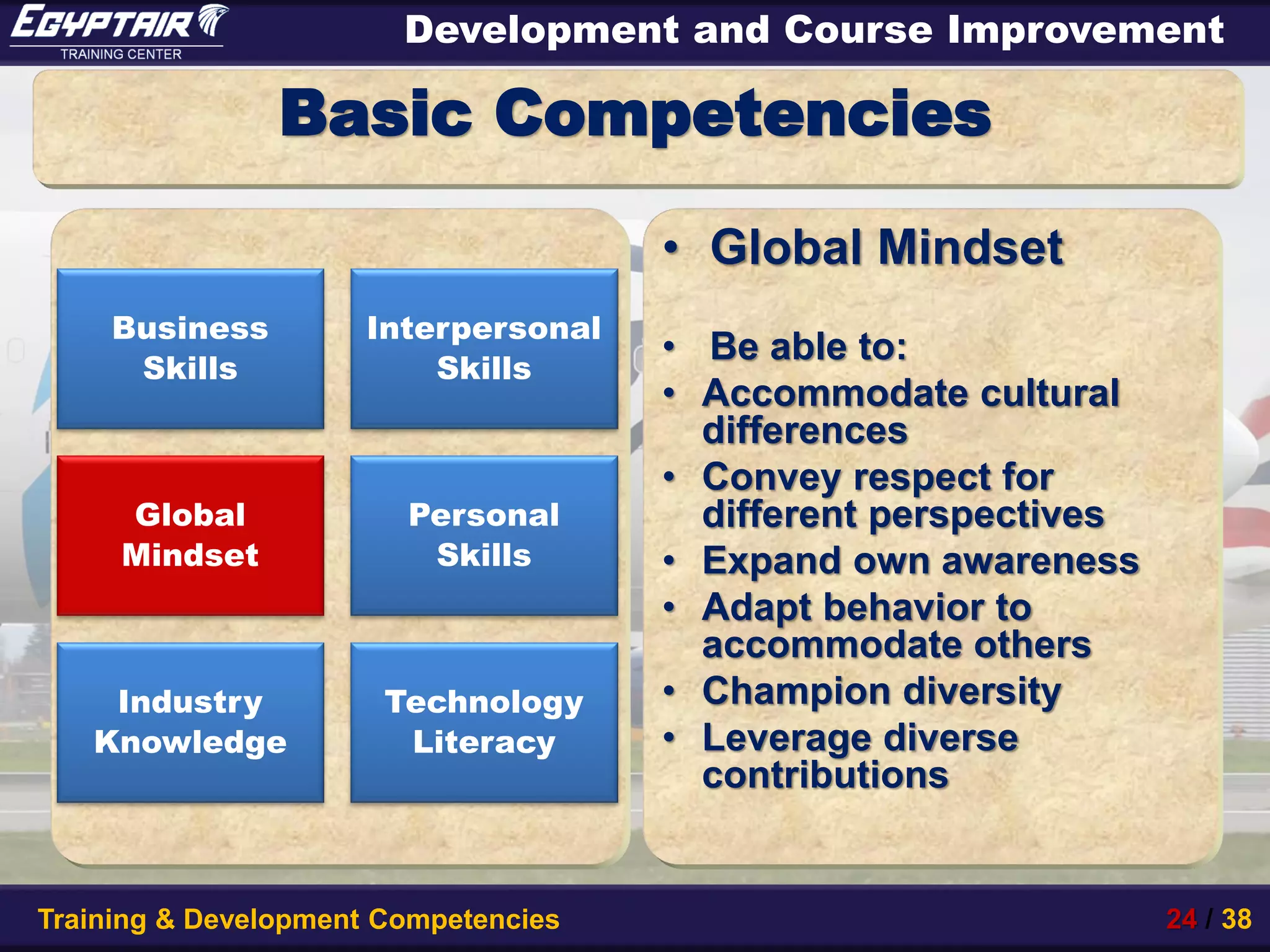 EGYPTAIR
TRAINING CENTER

Development and Course Improvement

Basic Competencies

Business Skills

Interpersonal Skills

Global Mindset

Personal Skills

Industry Knowledge

Technology Literacy

• Global Mindset

• Be able to:
• Accommodate cultural differences
• Convey respect for different perspectives
• Expand own awareness
• Adapt behavior to accommodate others
• Champion diversity
• Leverage diverse contributions

Training & Development Competencies

24 / 38